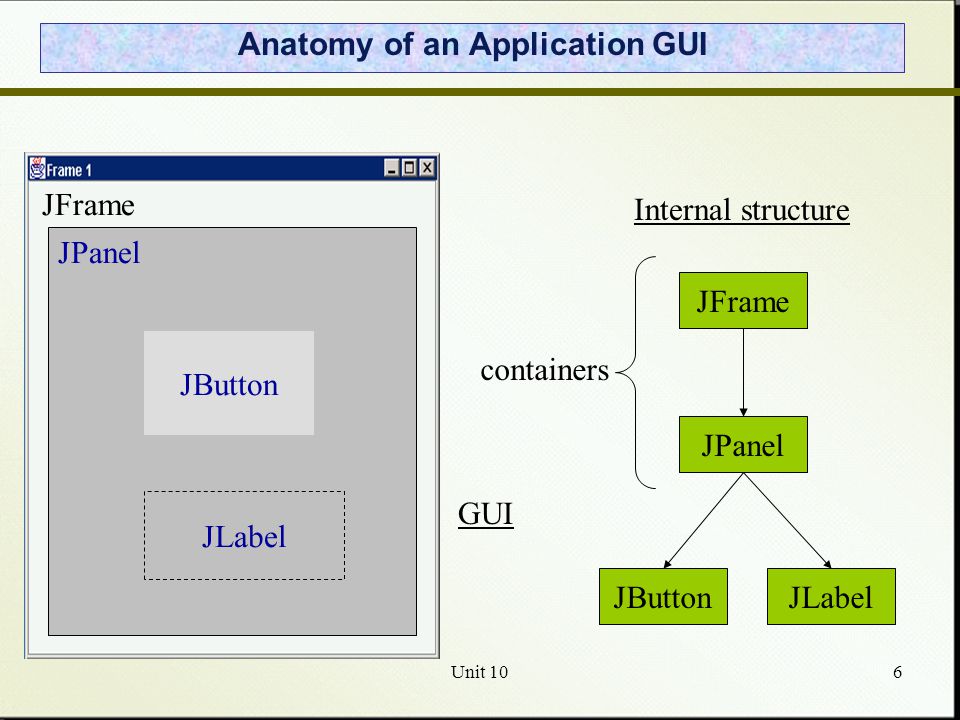 Anatomy of an Application GUI

Frame 1

JFrame

JPanel

JButton

JLabel

GUI

Internal structure

containers

JFrame

JPanel

JButton

JLabel

Unit 10

6